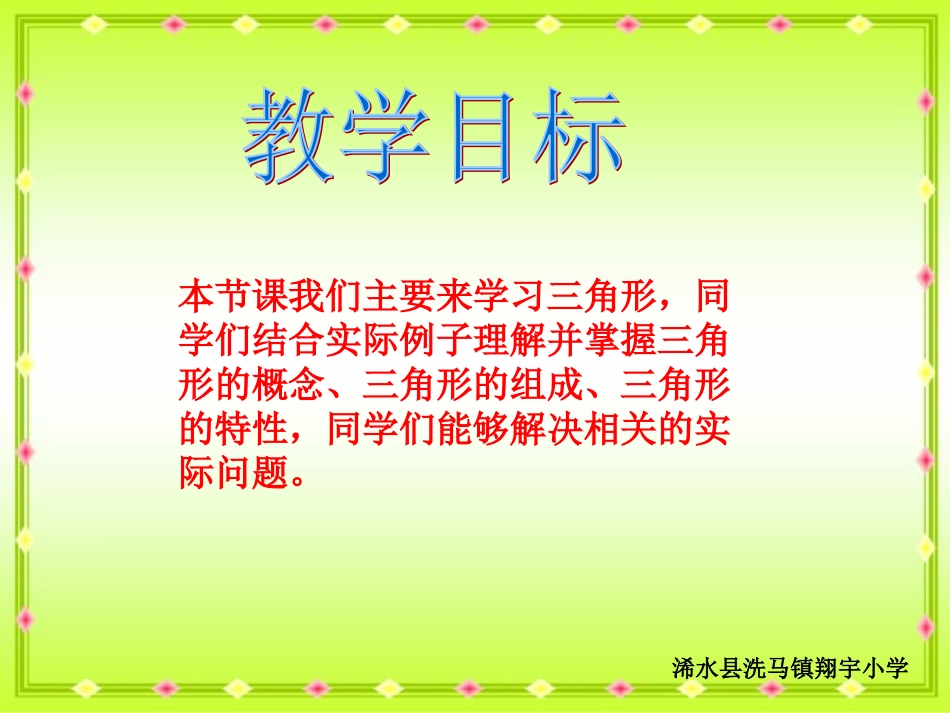 教学目标

本节课我们主要来学习三角形，同学们结合实际例子理解并掌握三角形的概念、三角形的组成、三角形的特性，同学们能够解决相关的实际问题。

浠水县洗马镇翔宇小学